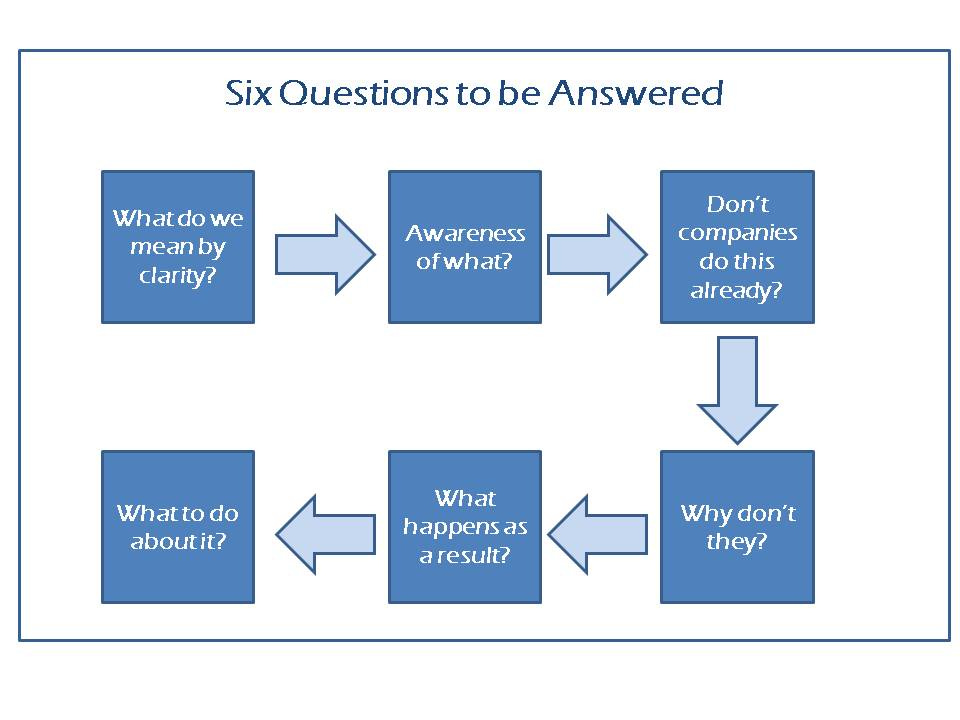 Six Questions to be Answered

What do we mean by clarity?

Awareness of what?

Don't companies do this already?

Why don't they?

What happens as a result?

What to do about it?